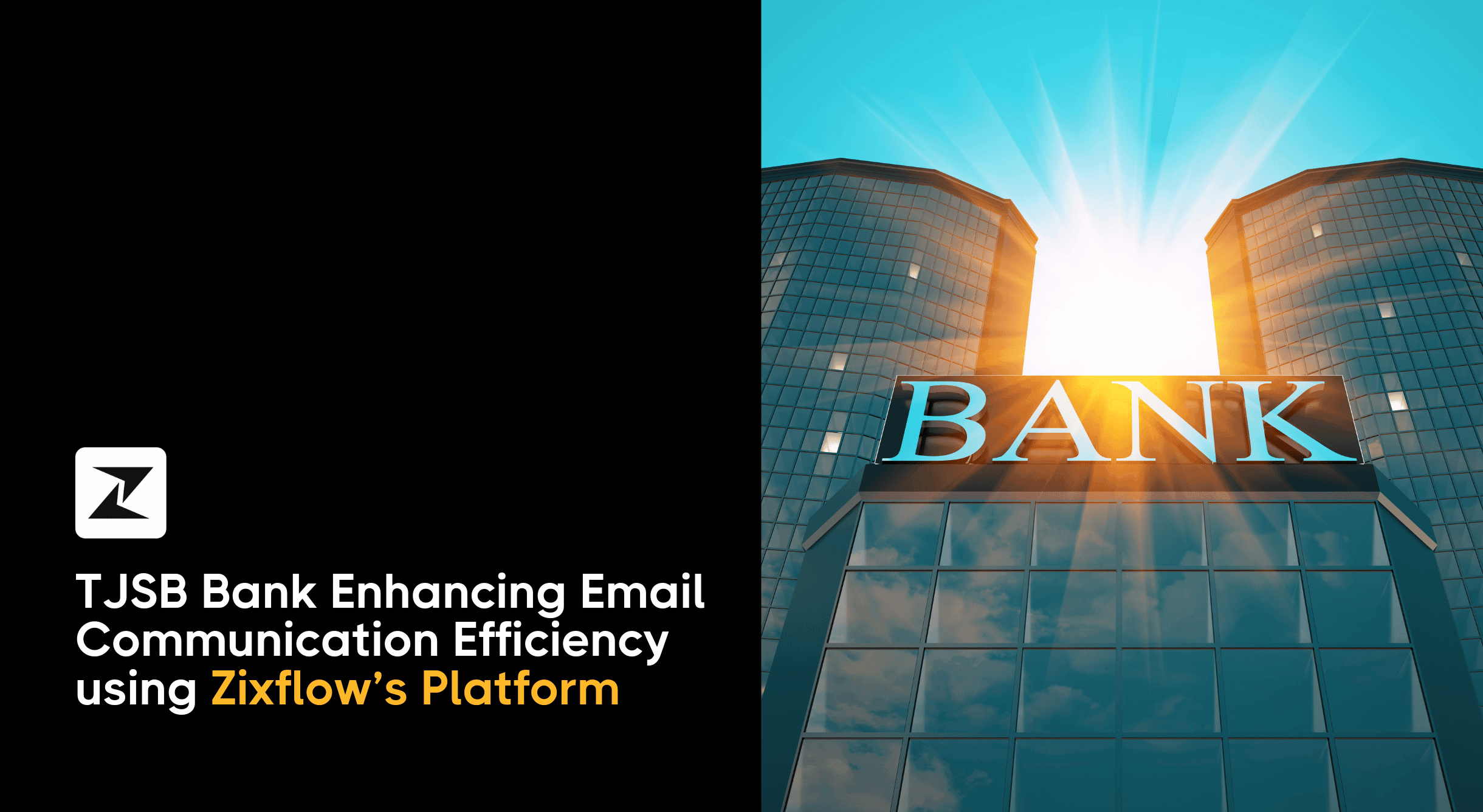 TJSB Bank Enhancing Email Communication Efficiency using Zixflow's Platform

BANK